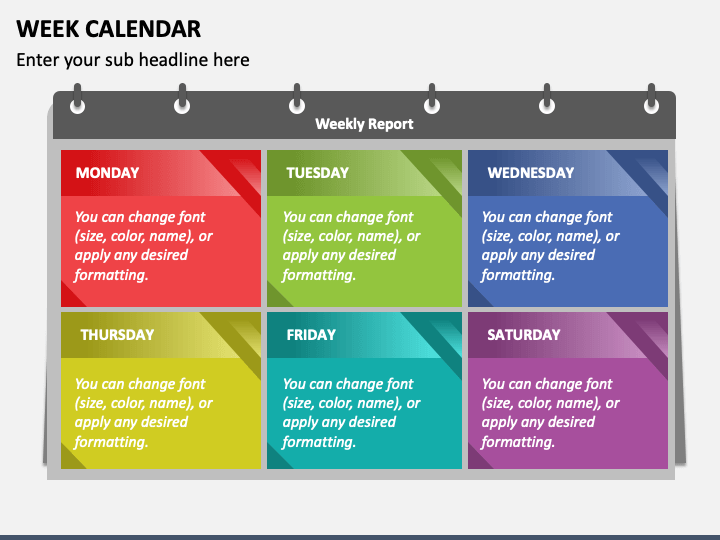 WEEK CALENDAR

Enter your sub headline here

Weekly Report

MONDAY

You can change font (size, color, name), or apply any desired formatting.

TUESDAY

You can change font (size, color, name), or apply any desired formatting.

WEDNESDAY

You can change font (size, color, name), or apply any desired formatting.

THURSDAY

You can change font (size, color, name), or apply any desired formatting.

FRIDAY

You can change font (size, color, name), or apply any desired formatting.

SATURDAY

You can change font (size, color, name), or apply any desired formatting.